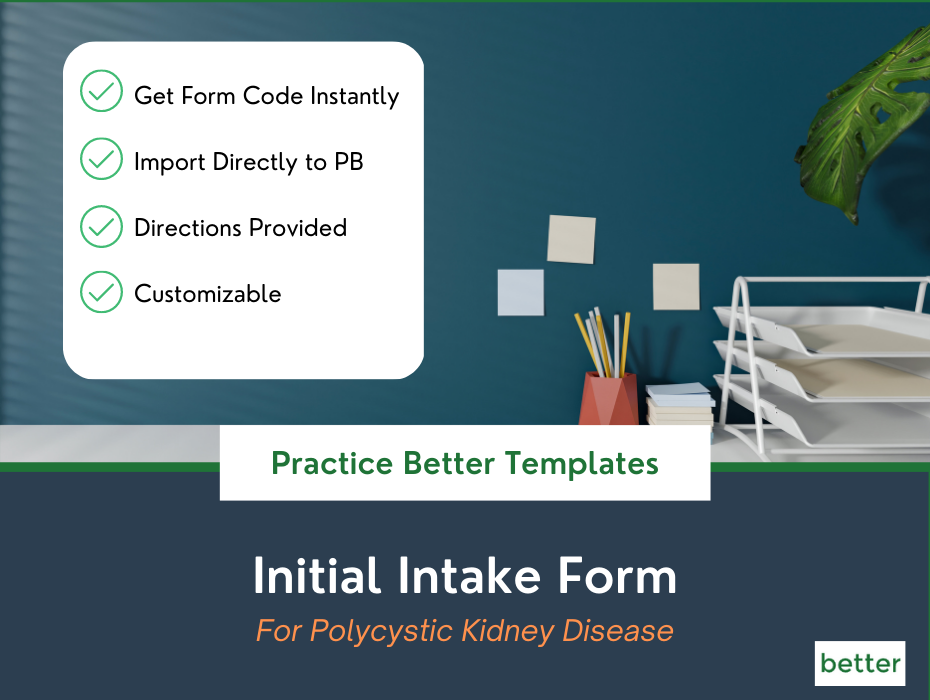 Get Form Code Instantly

Import Directly to PB

Directions Provided

Customizable

Practice Better Templates

Initial Intake Form

For Polycystic Kidney Disease

better